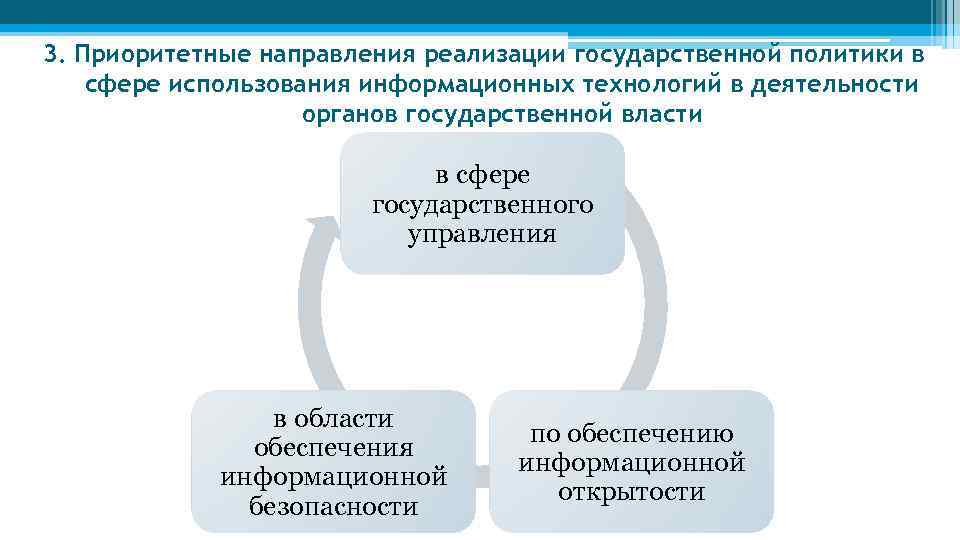 3. Приоритетные направления реализации государственной политики в сфере использования информационных технологий в деятельности органов государственной власти

в сфере государственного управления

по обеспечению информационной открытости

в области обеспечения информационной безопасности